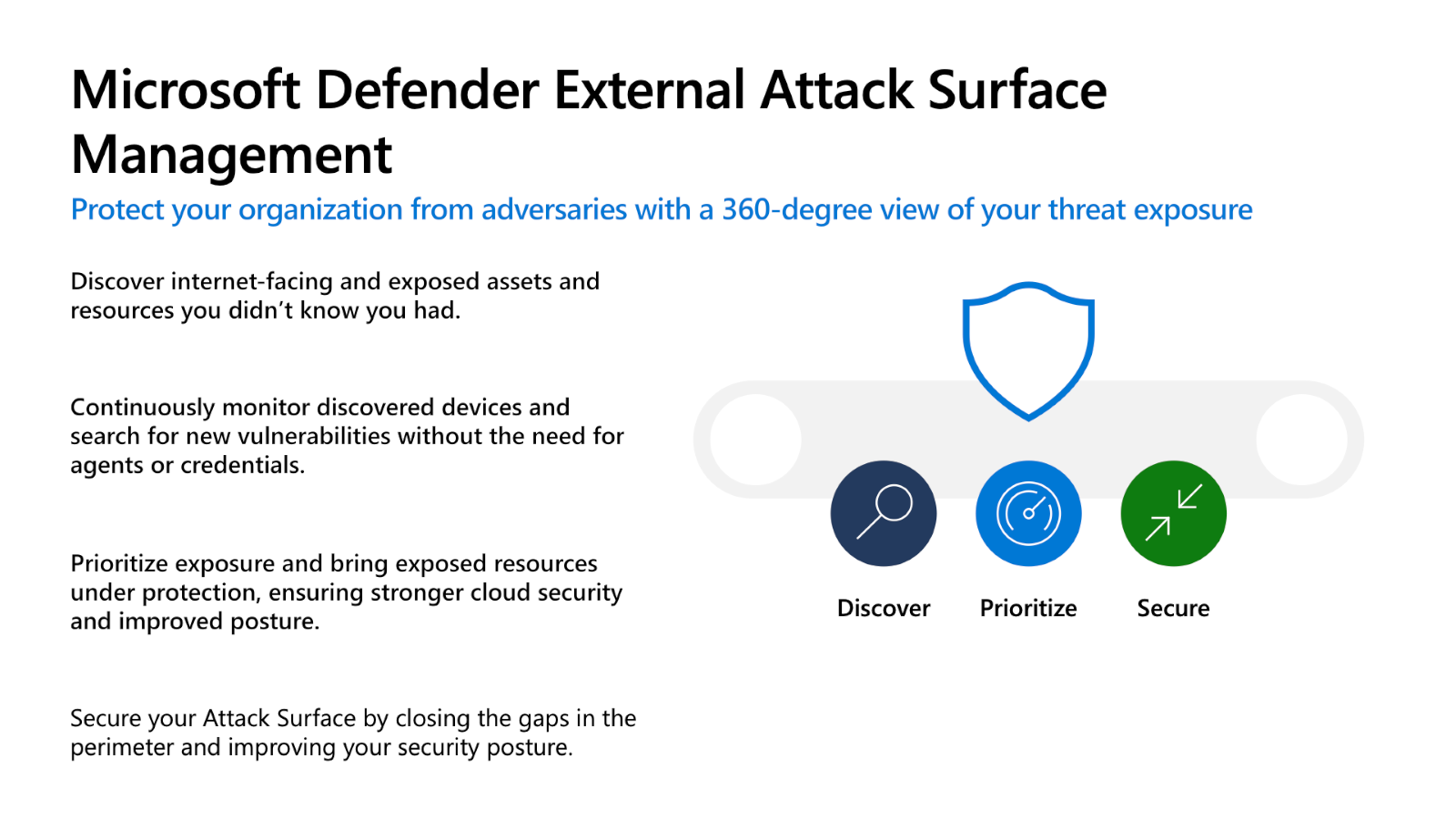 Microsoft Defender External Attack Surface Management

Protect your organization from adversaries with a 360-degree view of your threat exposure

Discover internet-facing and exposed assets and resources you didn't know you had.

Continuously monitor discovered devices and search for new vulnerabilities without the need for agents or credentials.

Prioritize exposure and bring exposed resources under protection, ensuring stronger cloud security and improved posture.

Secure your Attack Surface by closing the gaps in the perimeter and improving your security posture.

Discover

Prioritize

Secure